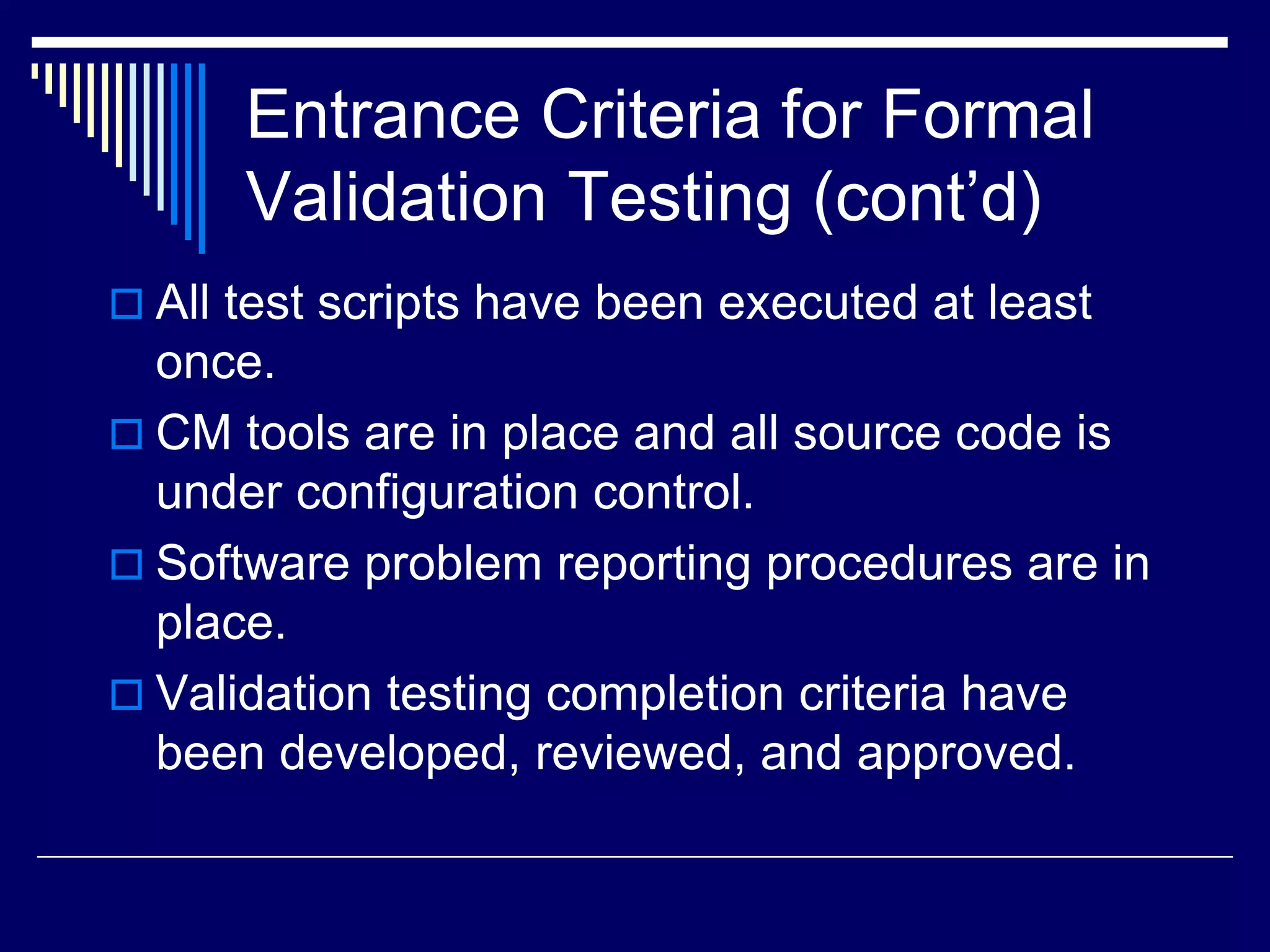 Entrance Criteria for Formal Validation Testing (cont’d)

All test scripts have been executed at least once.

CM tools are in place and all source code is under configuration control.

Software problem reporting procedures are in place.

Validation testing completion criteria have been developed, reviewed, and approved.